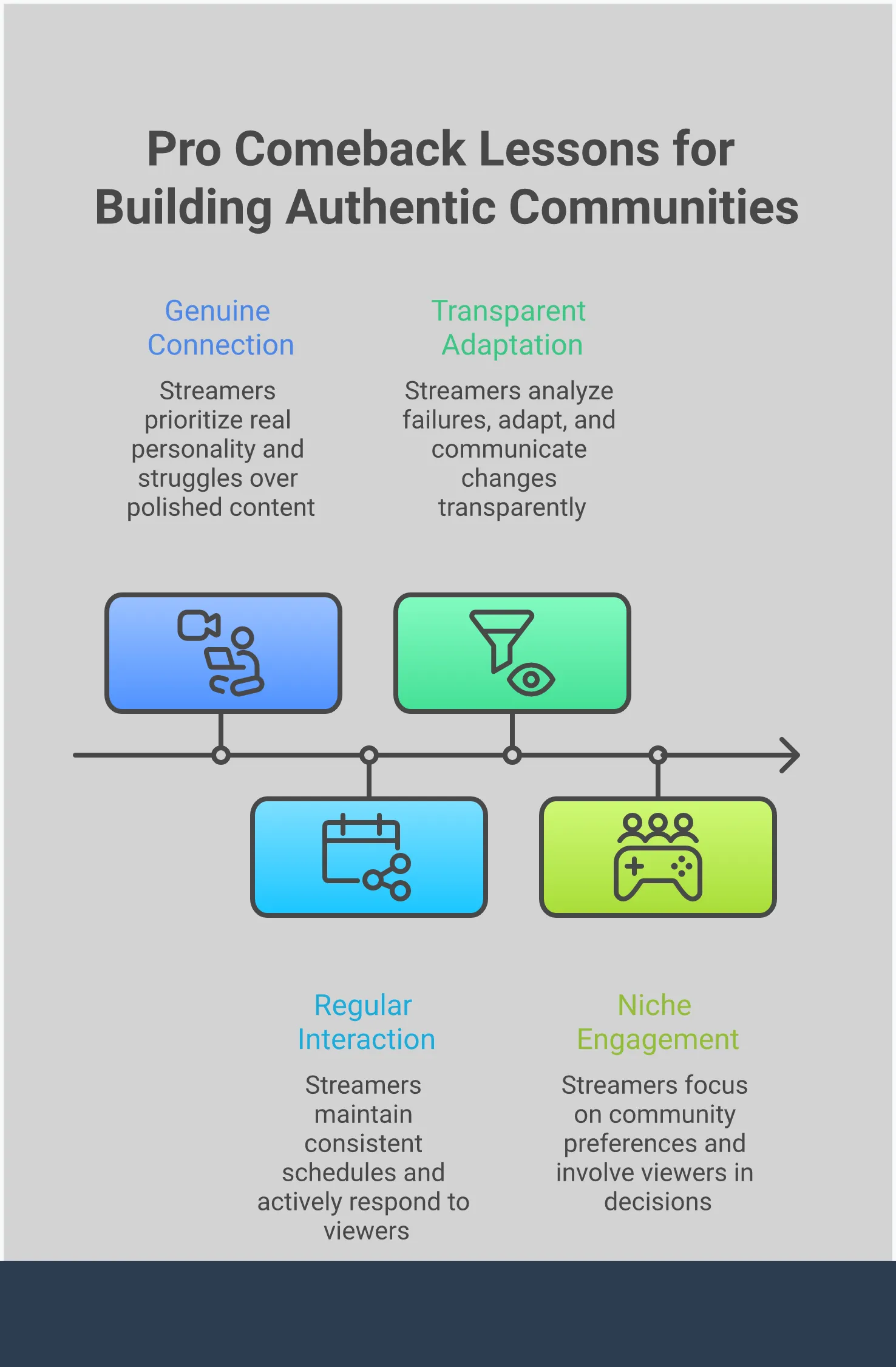 Pro Comeback Lessons for Building Authentic Communities

Genuine Connection

Streamers prioritize real personality and struggles over polished content

Transparent Adaptation

Streamers analyze failures, adapt, and communicate changes transparently

Regular Interaction

Streamers maintain consistent schedules and actively respond to viewers

Niche Engagement

Streamers focus on community preferences and involve viewers in decisions